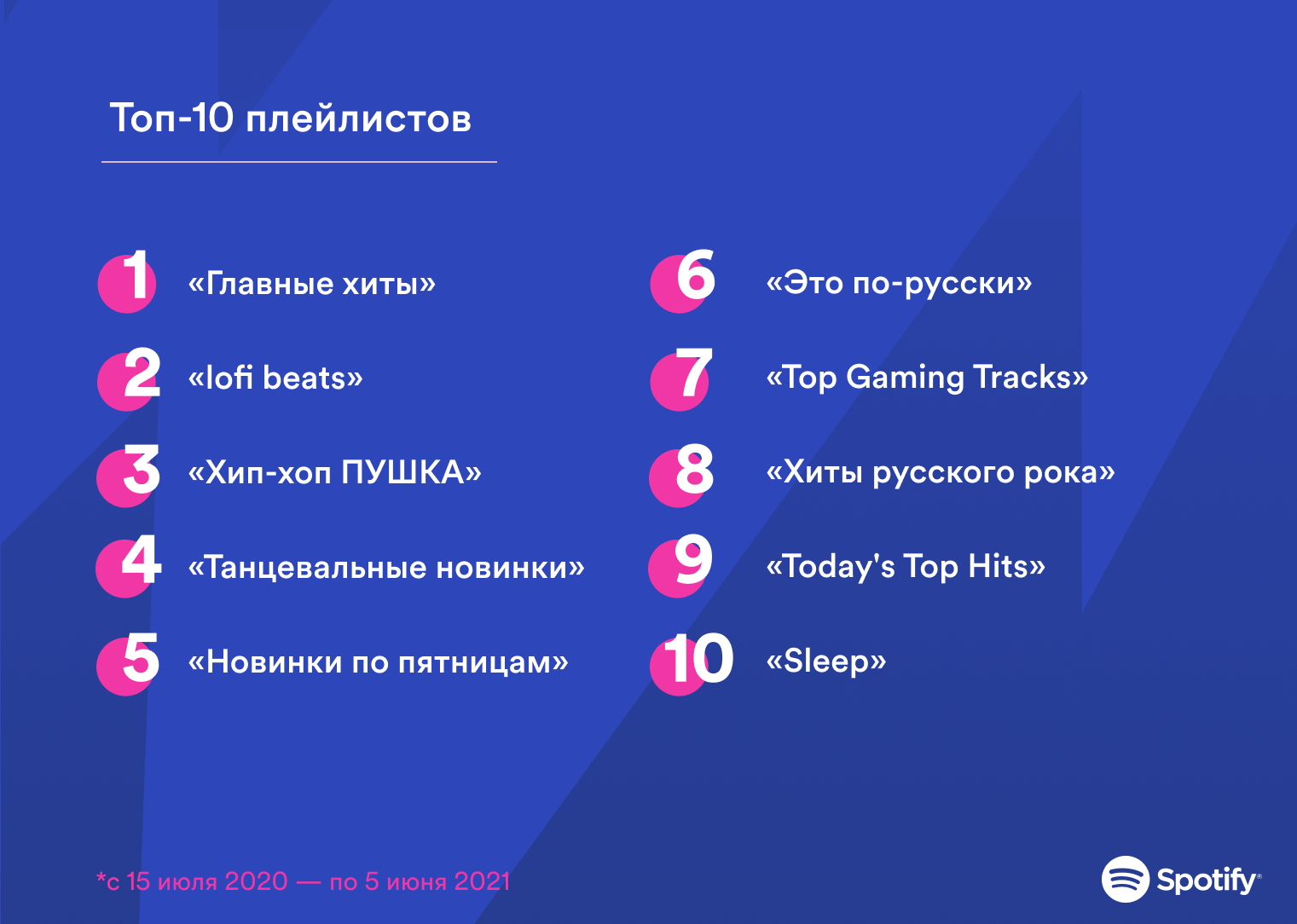 Топ-10 плейлистов

1 «Главные хиты»
2 «lofi beats»
3 «Хип-хоп ПУШКА»
4 «Танцевальные новинки»
5 «Новинки по пятницам»

6 «Это по-русски»
7 «Top Gaming Tracks»
8 «Хиты русского рока»
9 «Today's Top Hits»
10 «Sleep»

*с 15 июля 2020 — по 5 июня 2021

Spotify